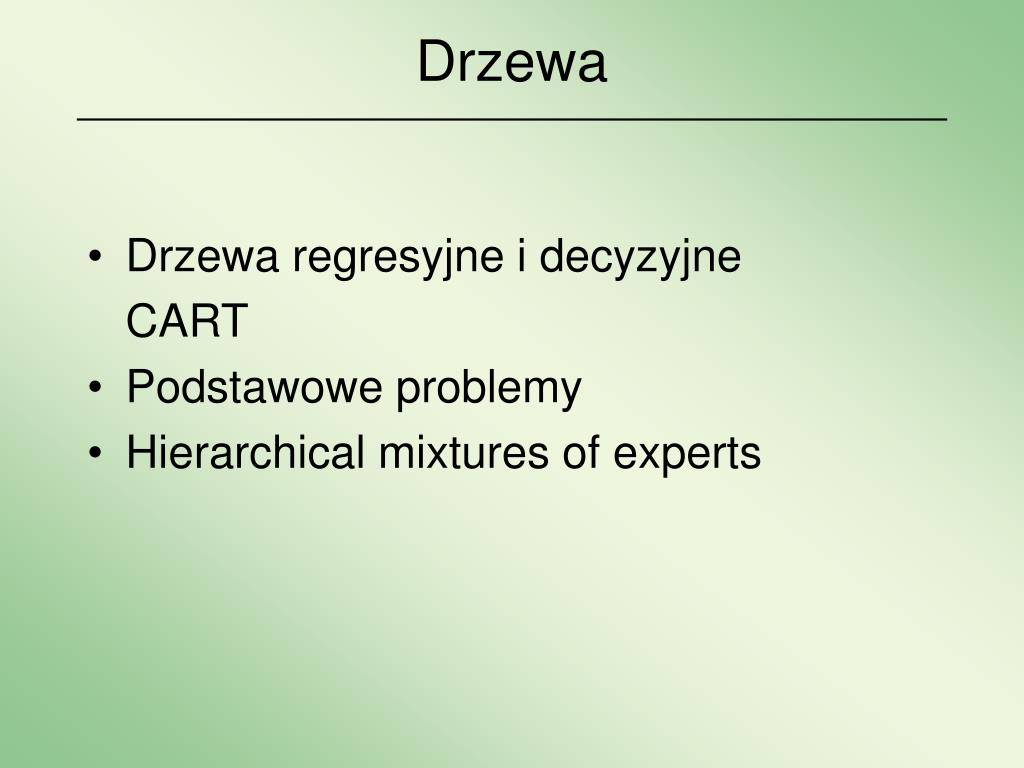 Drzewa

• Drzewa regresyjne i decyzyjne
CART
• Podstawowe problemy
• Hierarchical mixtures of experts